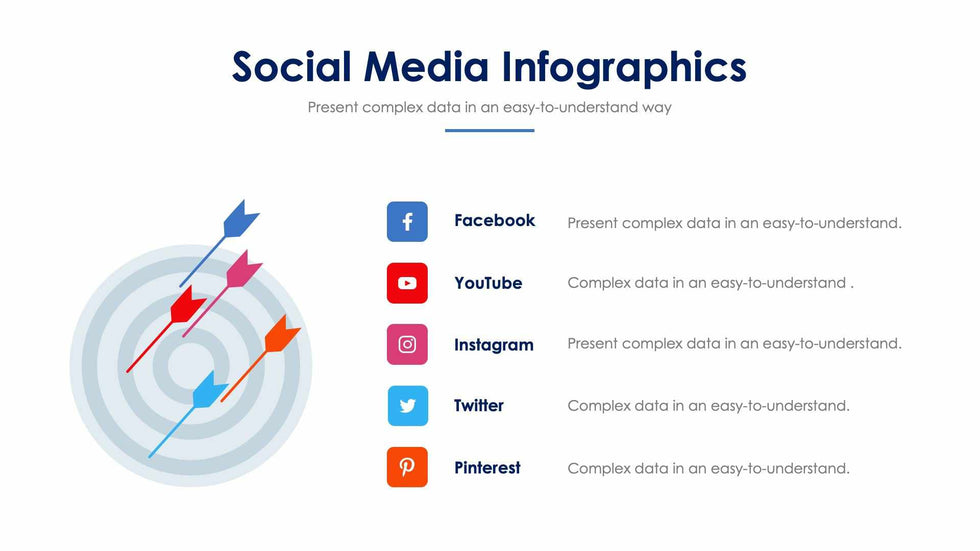 Social Media Infographics

Present complex data in an easy-to-understand way

Facebook Present complex data in an easy-to-understand.

YouTube Complex data in an easy-to-understand .

Instagram Present complex data in an easy-to-understand.

Twitter Complex data in an easy-to-understand.

Pinterest Complex data in an easy-to-understand.